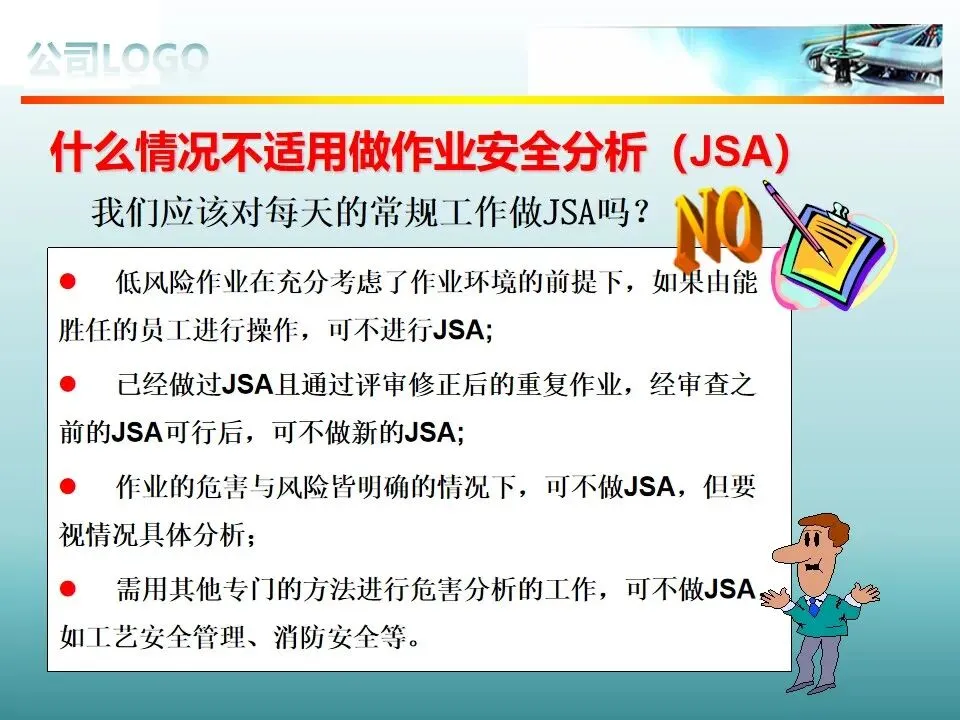 公司LOGO

什么情况不适用做作业安全分析（JSA）

我们应该对每天的常规工作做JSA吗？

NO

● 低风险作业在充分考虑了作业环境的前提下，如果由能胜任的员工进行操作，可不进行JSA;

● 已经做过JSA且通过评审修正后的重复作业，经审查之前的JSA可行后，可不做新的JSA;

● 作业的危害与风险皆明确的情况下，可不做JSA，但要视情况具体分析；

● 需用其他专门的方法进行危害分析的工作，可不做JSA，如工艺安全管理、消防安全等。